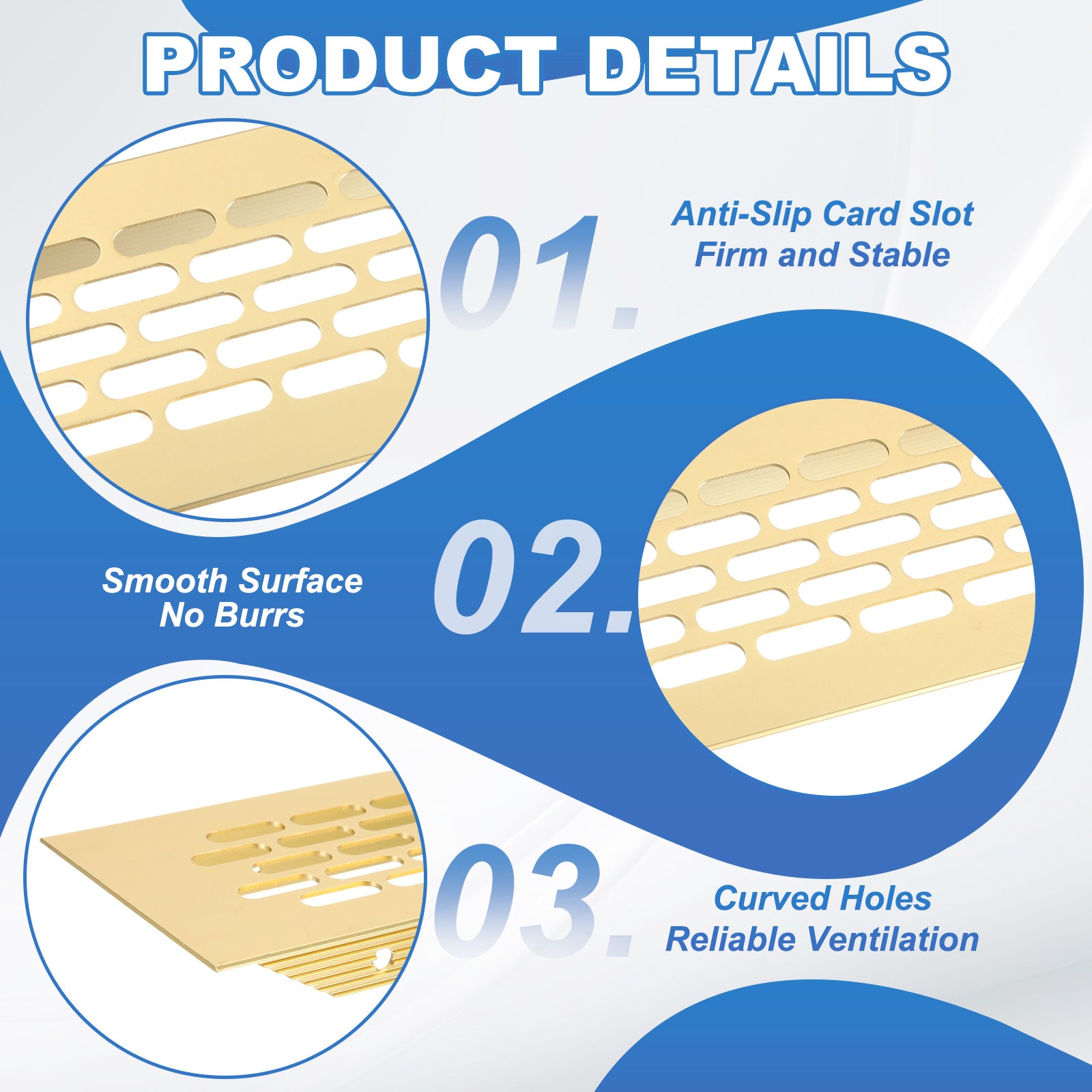 PRODUCT DETAILS

01.

Anti-Slip Card Slot
Firm and Stable

Smooth Surface
No Burrs

02.

03.

Curved Holes
Reliable Ventilation